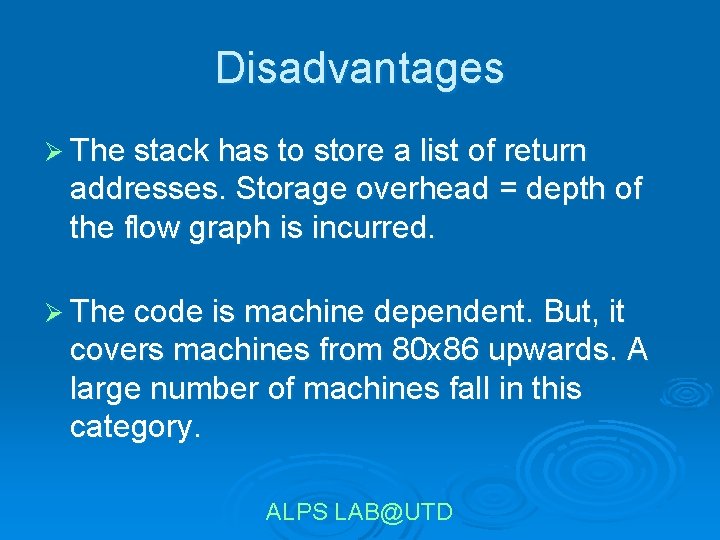 Disadvantages

➢ The stack has to store a list of return addresses. Storage overhead = depth of the flow graph is incurred.

➢ The code is machine dependent. But, it covers machines from 80x86 upwards. A large number of machines fall in this category.

ALPS LAB@UTD